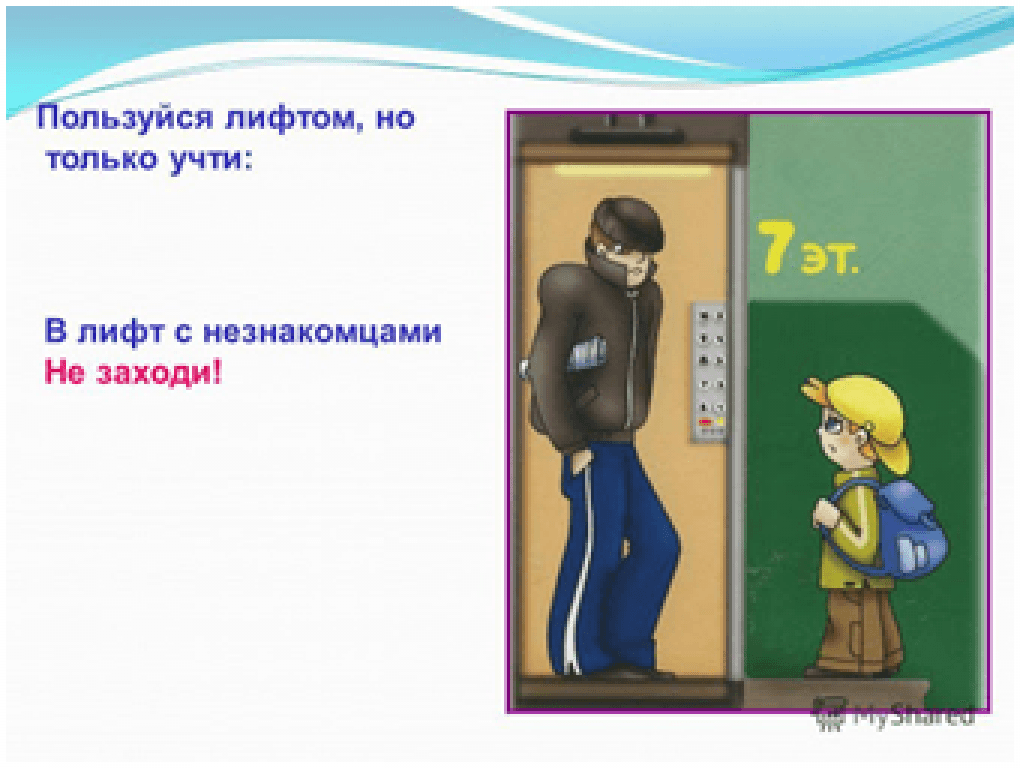 Пользуйся лифтом, но только учти:

В лифт с незнакомцами
Не заходи!

7 эт.

MyShared